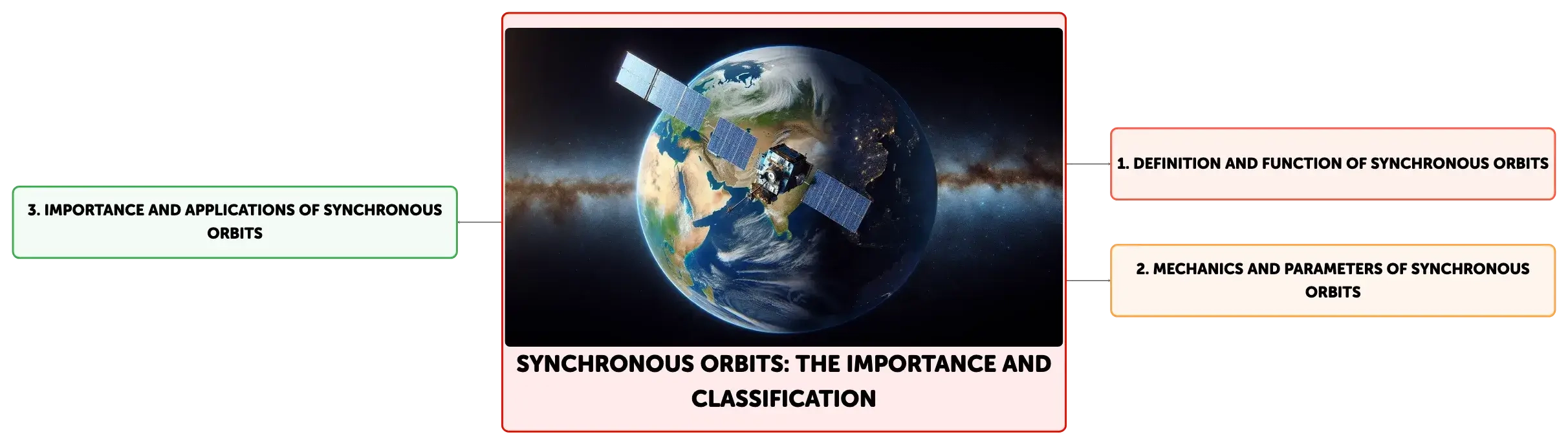 SYNCHRONOUS ORBITS: THE IMPORTANCE AND CLASSIFICATION

1. DEFINITION AND FUNCTION OF SYNCHRONOUS ORBITS

2. MECHANICS AND PARAMETERS OF SYNCHRONOUS ORBITS

3. IMPORTANCE AND APPLICATIONS OF SYNCHRONOUS ORBITS